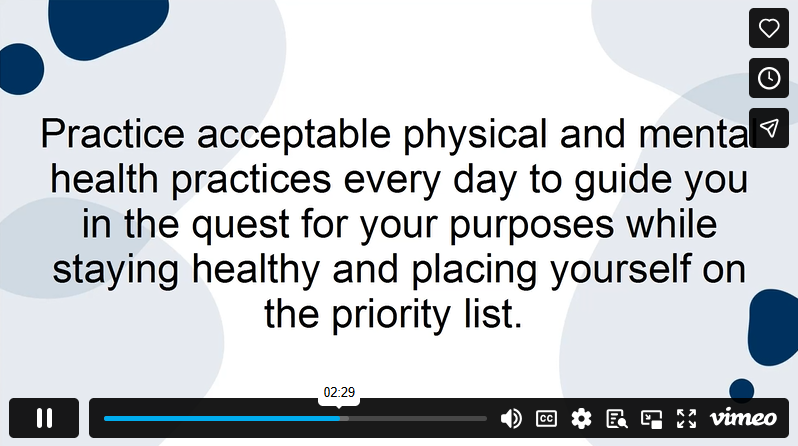 Practice acceptable physical and mental health practices every day to guide you in the quest for your purposes while staying healthy and placing yourself on the priority list.

02:29

CC

vimeo